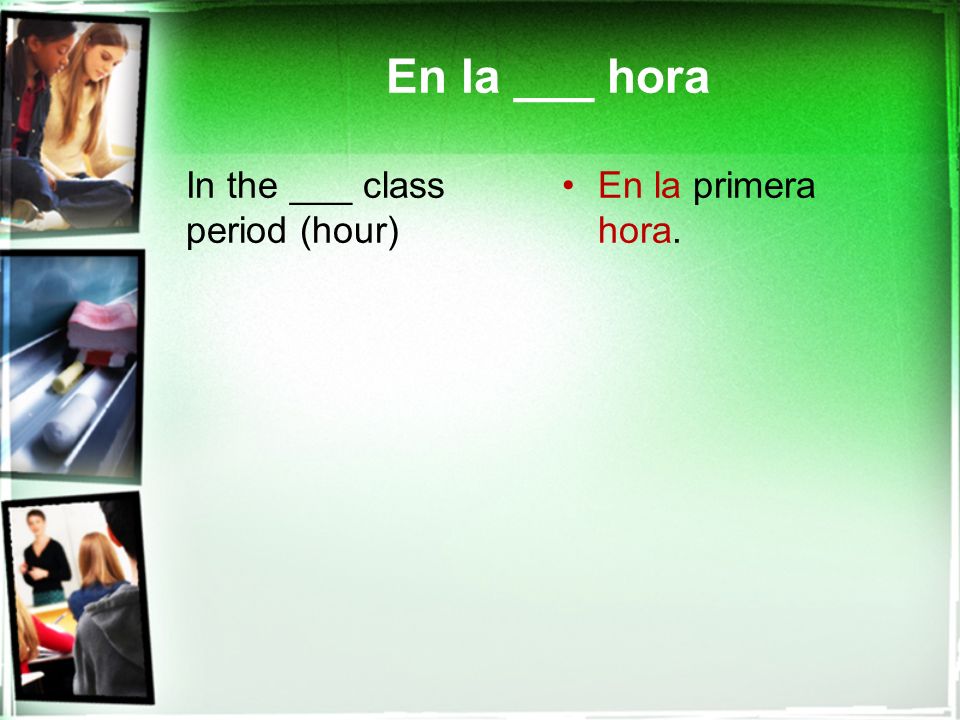 En la ___ hora

In the ___ class period (hour)

• En la primera hora.